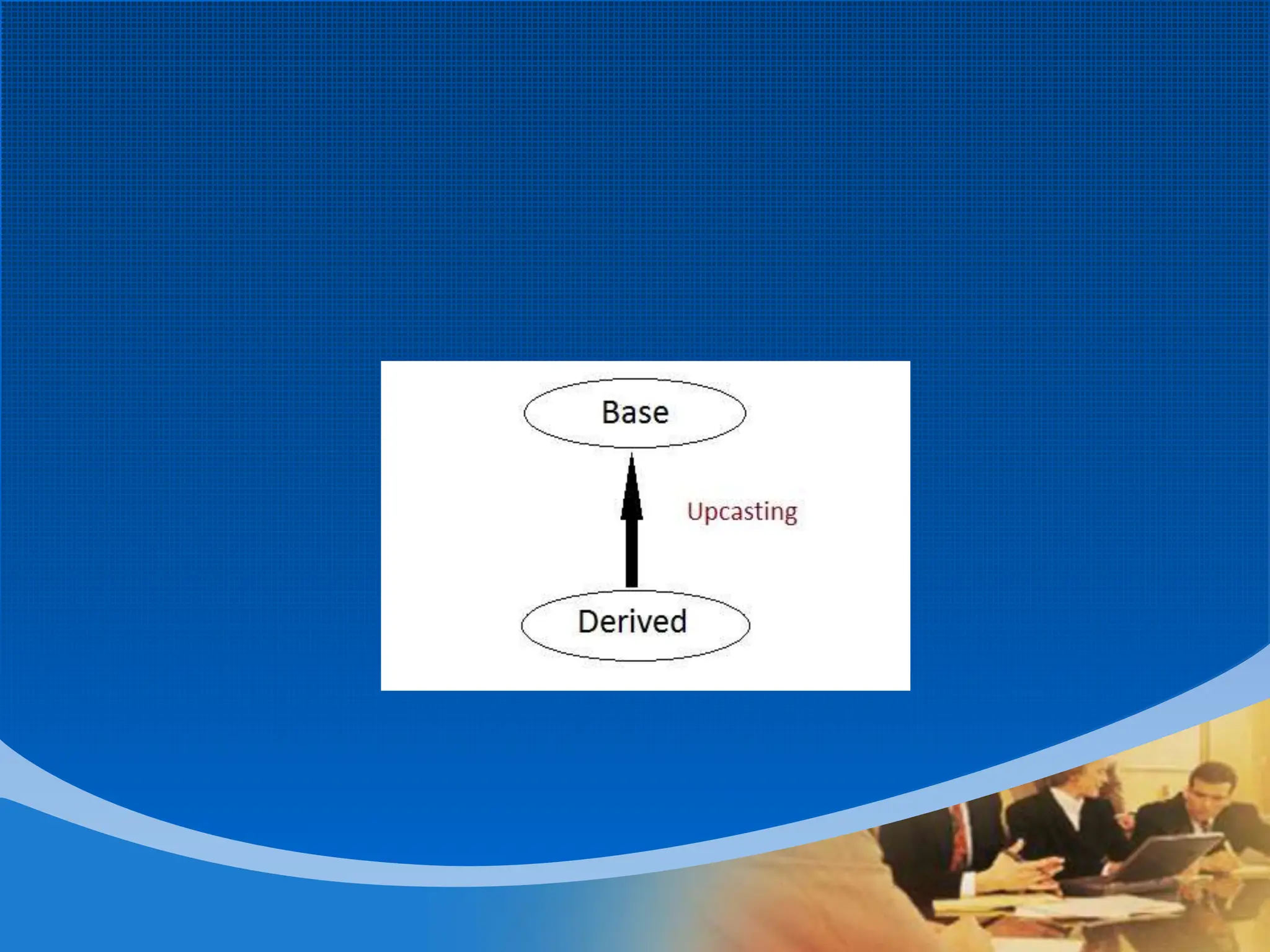 Base

Upcasting

Derived